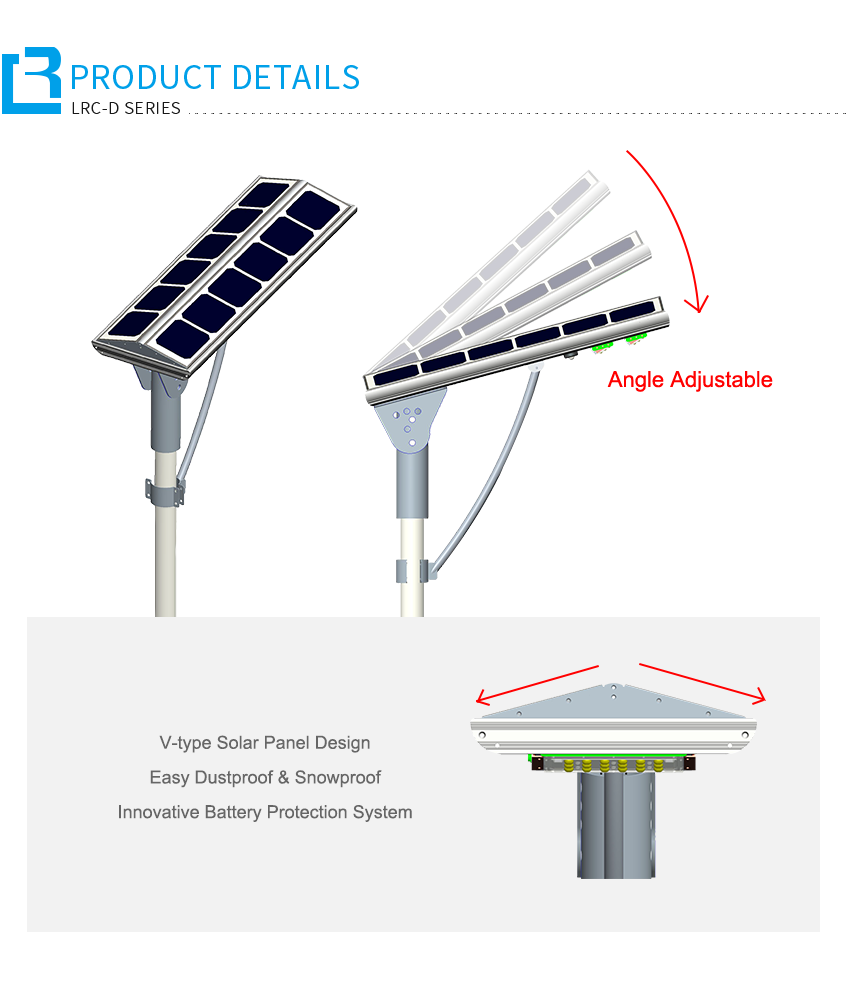 PRODUCT DETAILS
LRC-D SERIES

Angle Adjustable

V-type Solar Panel Design
Easy Dustproof & Snowproof
Innovative Battery Protection System